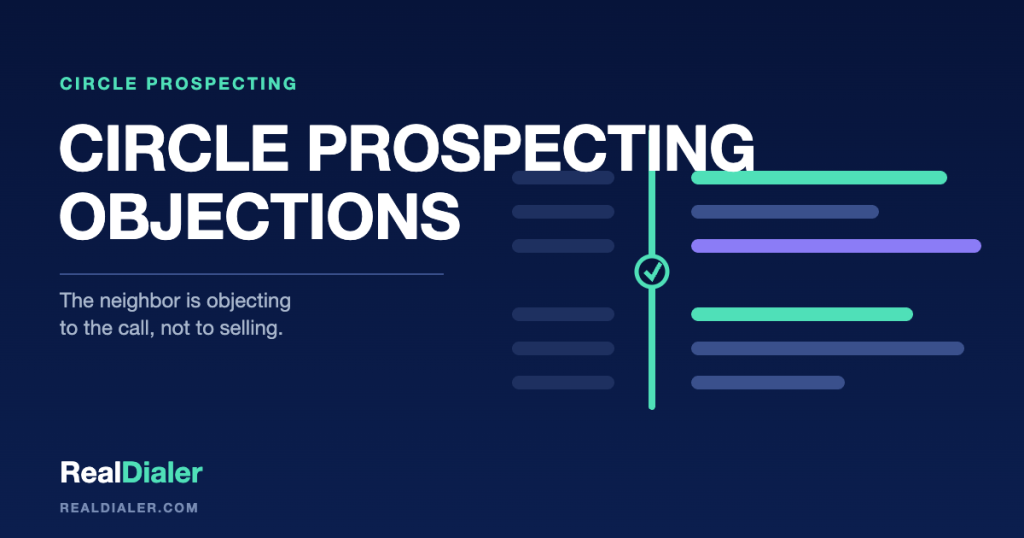 CIRCLE PROSPECTING

CIRCLE PROSPECTING OBJECTIONS

The neighbor is objecting to the call, not to selling.

RealDialer

REALDIALER.COM